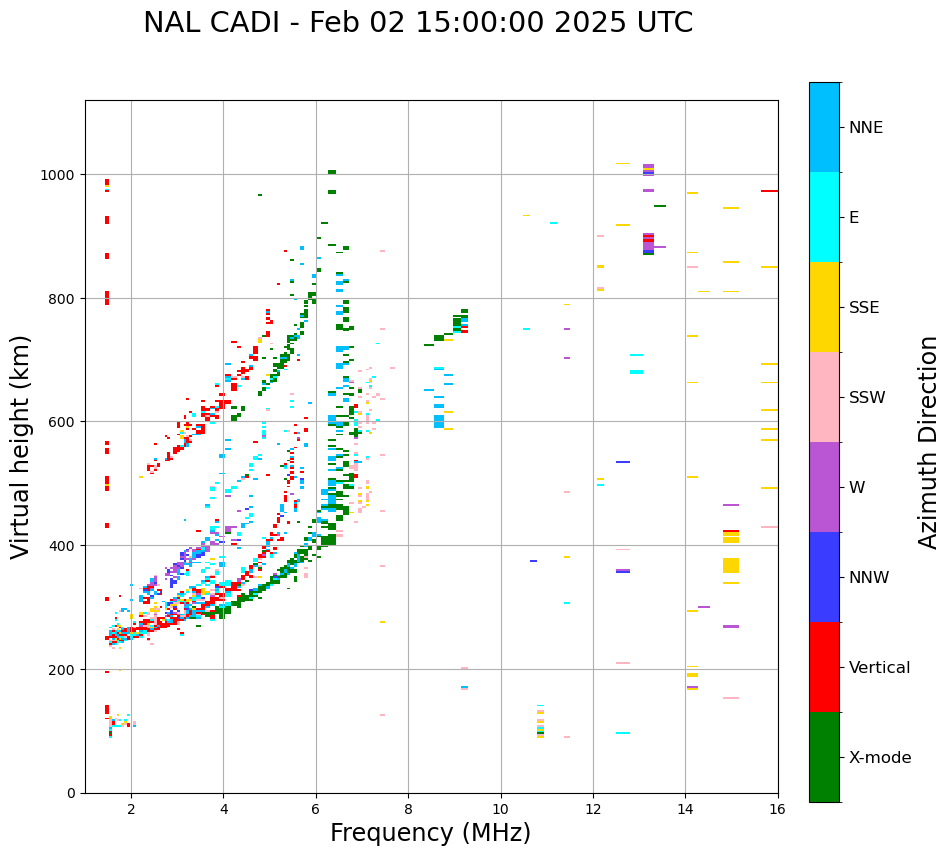 NAL CADI - Feb 02 15:00:00 2025 UTC

Virtual height (km)

1000
800
600
400
200
0

2
4
6
8
10
12
14
16

Frequency (MHz)

NNE
E
SSE
SSW
W
NNW
Vertical
X-mode

Azimuth Direction